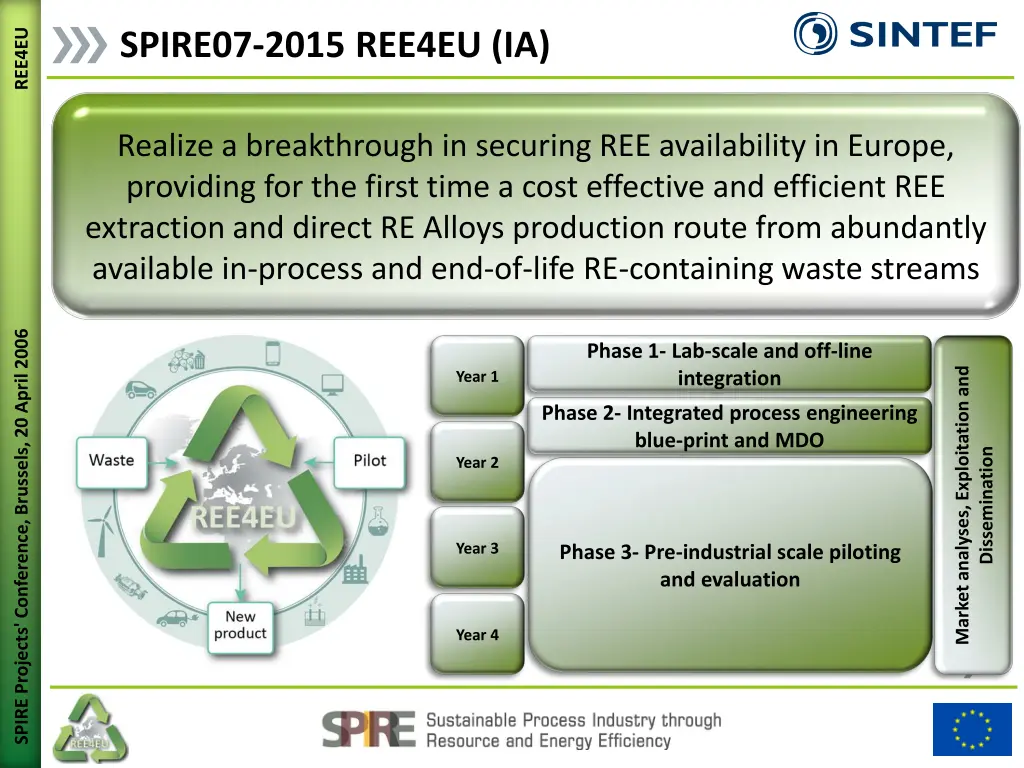 REE4EU

SPIRE07-2015 REE4EU (IA)

SINTEF

Realize a breakthrough in securing REE availability in Europe, providing for the first time a cost effective and efficient REE extraction and direct RE Alloys production route from abundantly available in-process and end-of-life RE-containing waste streams

SPIRE Projects' Conference, Brussels, 20 April 2006

Waste

Pilot

REE4EU

New product

Year 1

Year 2

Year 3

Year 4

Phase 1- Lab-scale and off-line integration

Phase 2- Integrated process engineering blue-print and MDO

Phase 3- Pre-industrial scale piloting and evaluation

Market analyses, Exploitation and Dissemination

REE4EU

SPIRE Sustainable Process Industry through Resource and Energy Efficiency